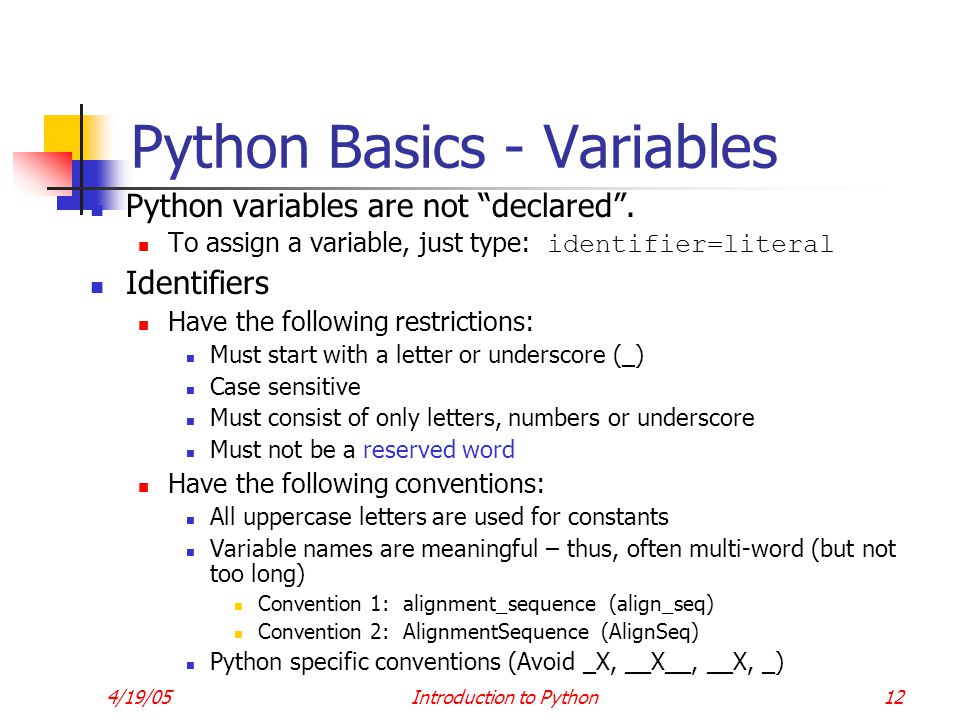 Python Basics - Variables

Python variables are not “declared”.

To assign a variable, just type: identifier=literal

Identifiers

Have the following restrictions:

Must start with a letter or underscore (_)

Case sensitive

Must consist of only letters, numbers or underscore

Must not be a reserved word

Have the following conventions:

All uppercase letters are used for constants

Variable names are meaningful – thus, often multi-word (but not too long)

Convention 1: alignment_sequence (align_seq)

Convention 2: AlignmentSequence (AlignSeq)

Python specific conventions (Avoid _X, __X__, __X, _)

4/19/05 Introduction to Python 12